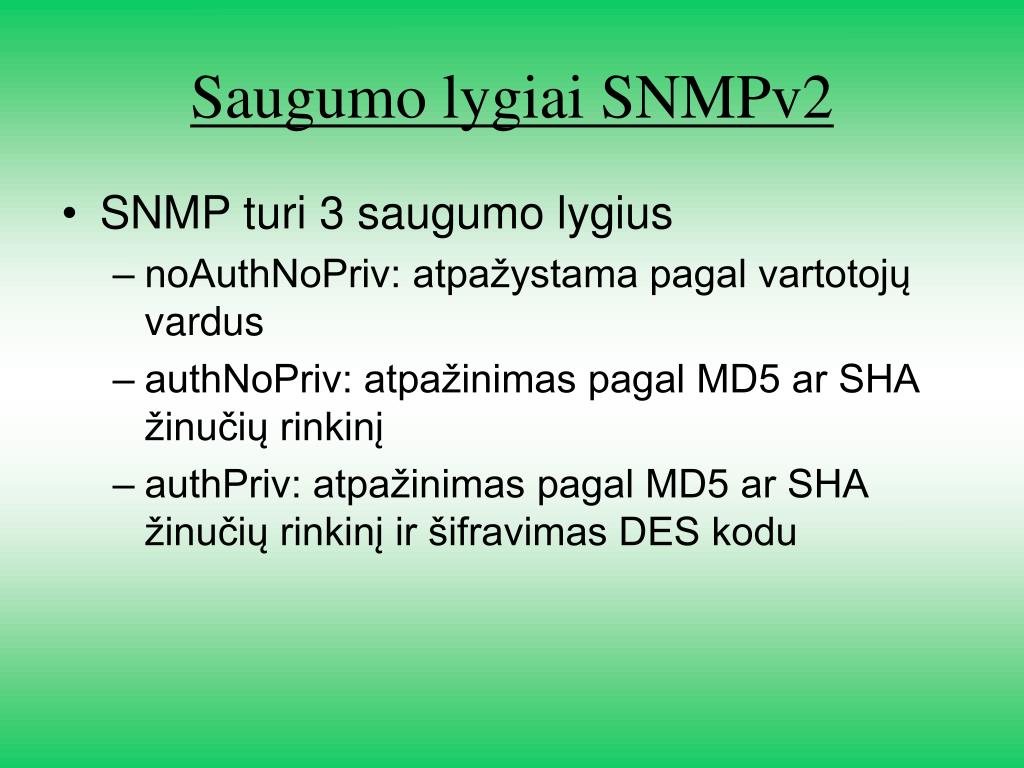 Saugumo lygiai SNMPv2

• SNMP turi 3 saugumo lygius
– noAuthNoPriv: atpažystama pagal vartotojų vardus
– authNoPriv: atpažinimas pagal MD5 ar SHA žinučių rinkinį
– authPriv: atpažinimas pagal MD5 ar SHA žinučių rinkinį ir šifravimas DES kodu